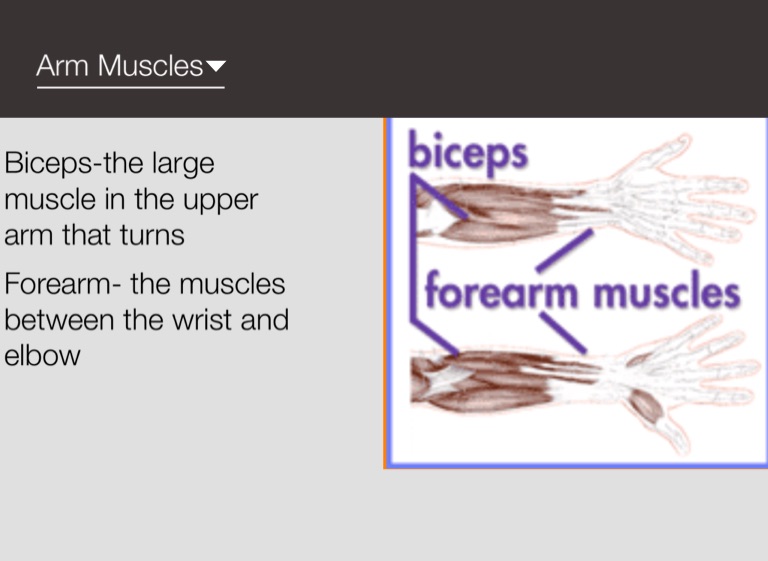 Arm Muscles

Biceps-the large muscle in the upper arm that turns

Forearm- the muscles between the wrist and elbow

biceps

forearm muscles